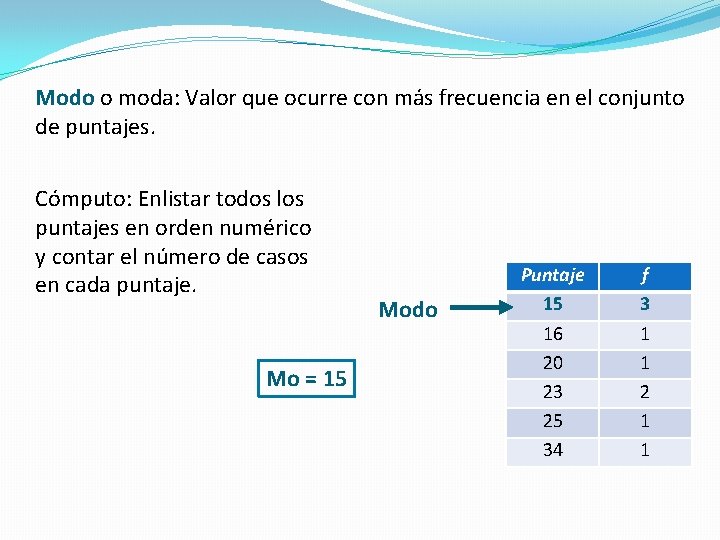 Modo o moda: Valor que ocurre con más frecuencia en el conjunto de puntajes.

Cómputo: Enlistar todos los puntajes en orden numérico y contar el número de casos en cada puntaje.

Modo

Mo = 15

| Puntaje | f |
|---|---|
| 15 | 3 |
| 16 | 1 |
| 20 | 1 |
| 23 | 2 |
| 25 | 1 |
| 34 | 1 |